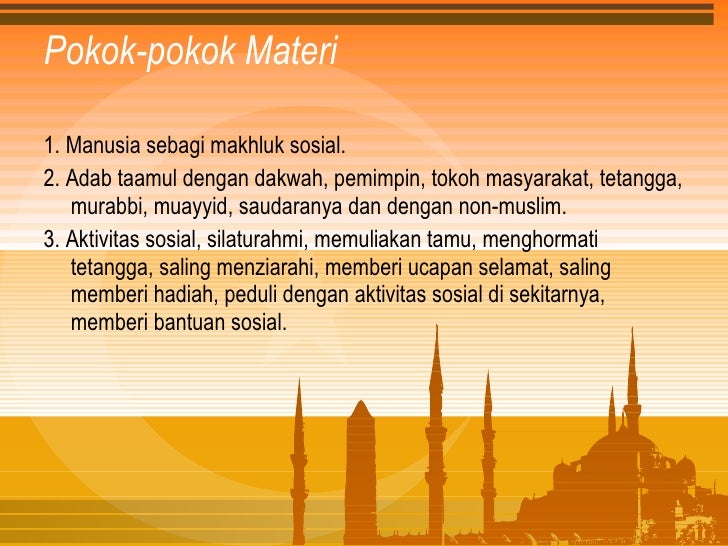 Pokok-pokok Materi

1. Manusia sebagi makhluk sosial.

2. Adab taamul dengan dakwah, pemimpin, tokoh masyarakat, tetangga, murabbi, muayyid, saudaranya dan dengan non-muslim.

3. Aktivitas sosial, silaturahmi, memuliakan tamu, menghormati tetangga, saling menziarahi, memberi ucapan selamat, saling memberi hadiah, peduli dengan aktivitas sosial di sekitarnya, memberi bantuan sosial.